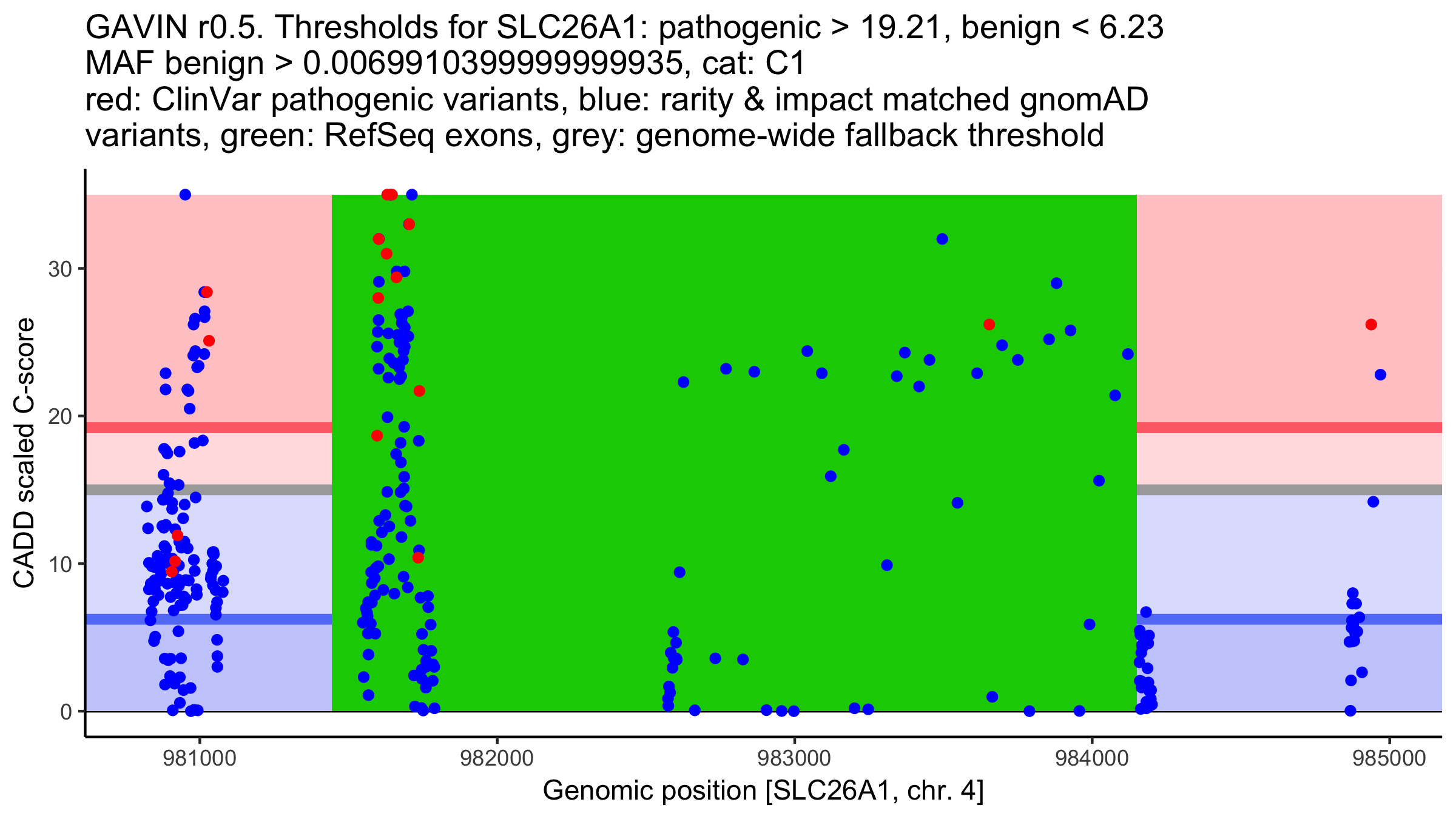 GAVIN r0.5. Thresholds for SLC26A1: pathogenic > 19.21, benign < 6.23
MAF benign > 0.00699103999999935, cat: C1
red: ClinVar pathogenic variants, blue: rarity & impact matched gnomAD variants, green: RefSeq exons, grey: genome-wide fallback threshold

CADD scaled C-score

30
20
10
0

981000
982000
983000
984000
985000

Genomic position [SLC26A1, chr. 4]